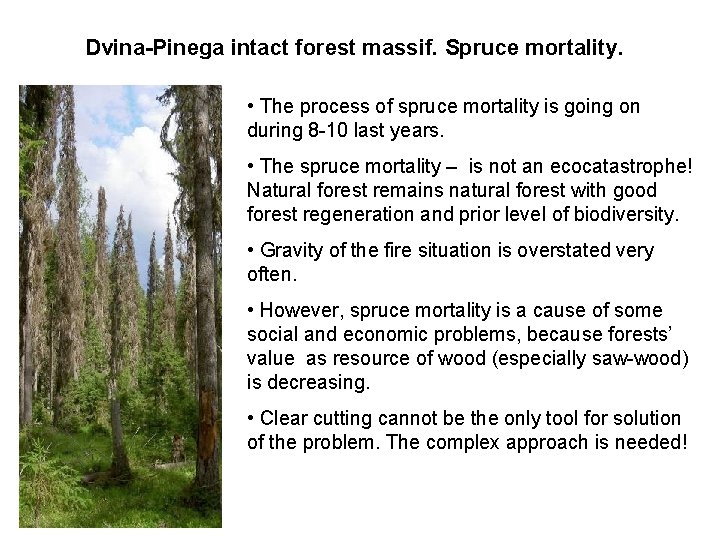 Dvina-Pinega intact forest massif. Spruce mortality.

• The process of spruce mortality is going on during 8-10 last years.

• The spruce mortality – is not an ecocatastrophe! Natural forest remains natural forest with good forest regeneration and prior level of biodiversity.

• Gravity of the fire situation is overstated very often.

• However, spruce mortality is a cause of some social and economic problems, because forests' value as resource of wood (especially saw-wood) is decreasing.

• Clear cutting cannot be the only tool for solution of the problem. The complex approach is needed!